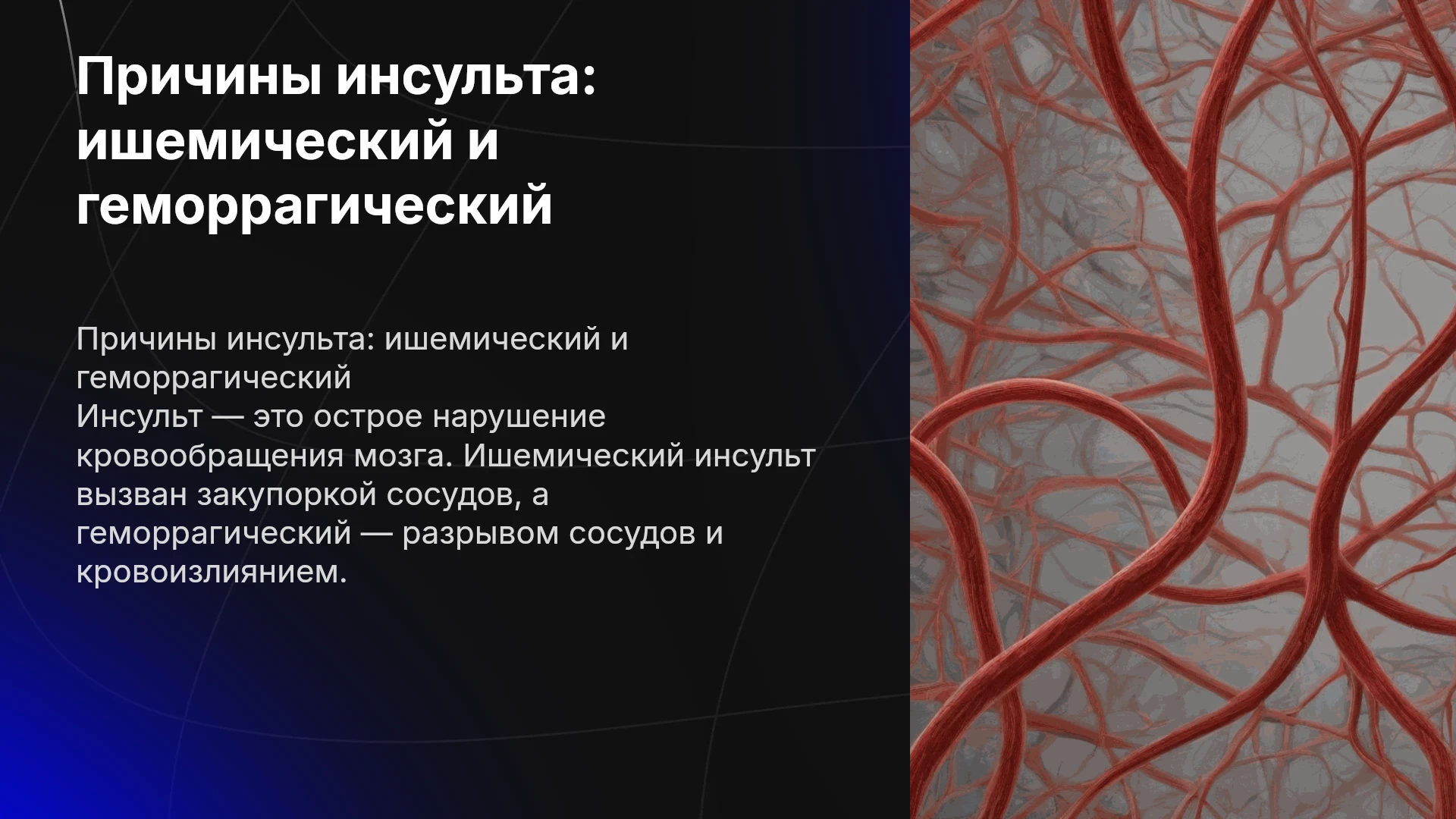 Причины инсульта: ишемический и геморрагический

Причины инсульта: ишемический и геморрагический

Инсульт — это острое нарушение кровообращения мозга. Ишемический инсульт вызван закупоркой сосудов, а геморрагический — разрывом сосудов и кровоизлиянием.